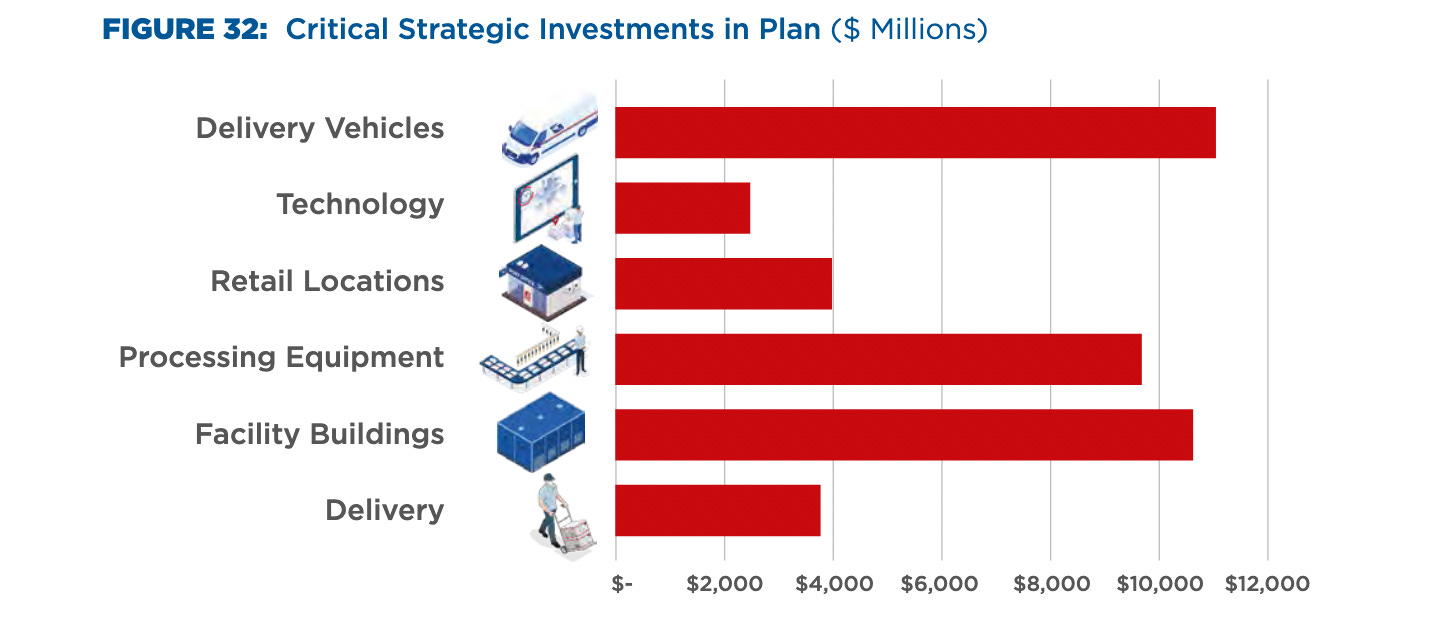 FIGURE 32: Critical Strategic Investments in Plan ($ Millions)

Delivery Vehicles
Technology
Retail Locations
Processing Equipment
Facility Buildings
Delivery

$-
$2,000
$4,000
$6,000
$8,000
$10,000
$12,000